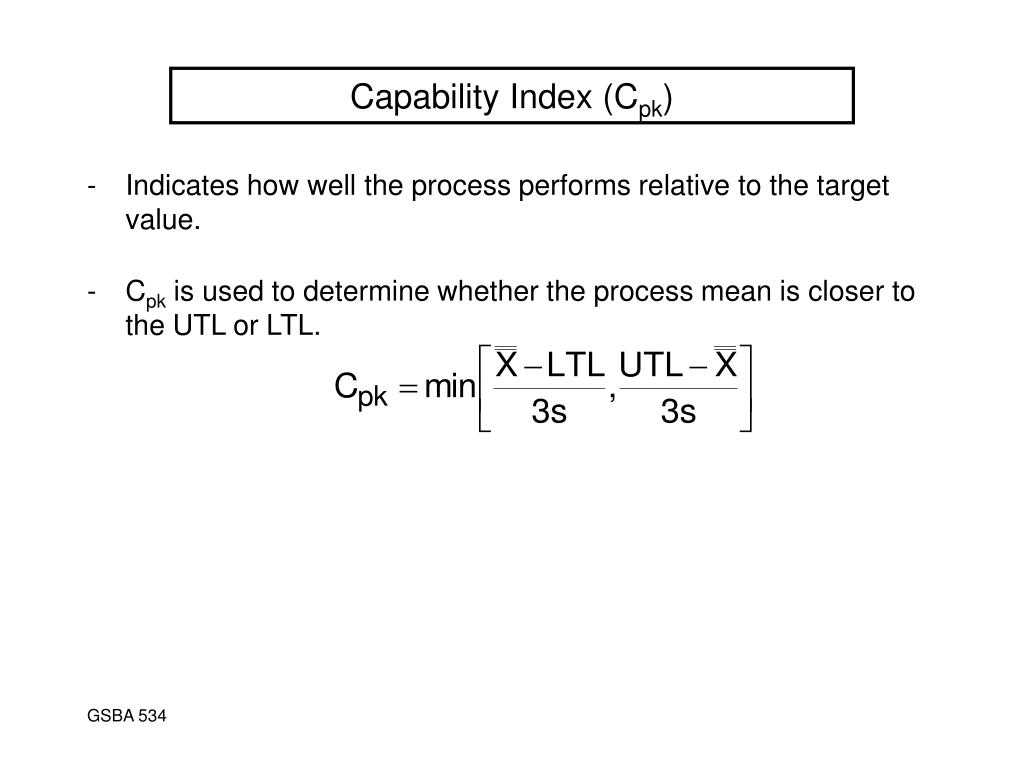 Capability Index ($C_{pk}$)

- Indicates how well the process performs relative to the target value.

- $C_{pk}$ is used to determine whether the process mean is closer to the UTL or LTL.

$C_{pk} = \min\left[\frac{\overline{\overline{X}} - LTL}{3s}, \frac{UTL - \overline{\overline{X}}}{3s}\right]$

GSBA 534